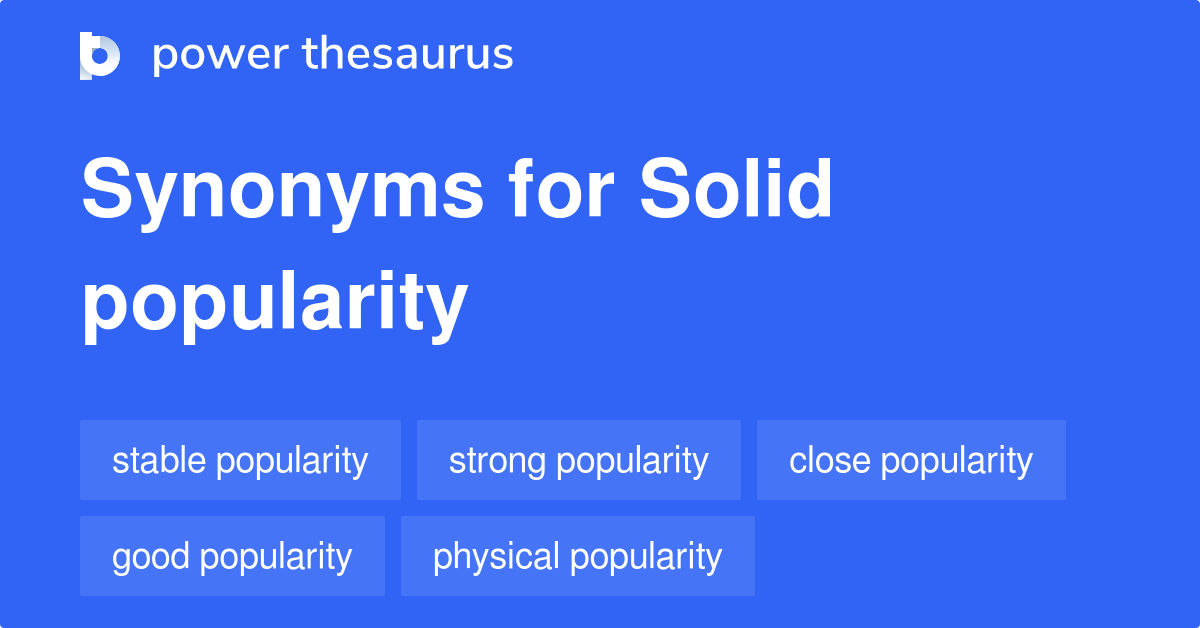 power thesaurus

Synonyms for Solid popularity

stable popularity
strong popularity
close popularity
good popularity
physical popularity